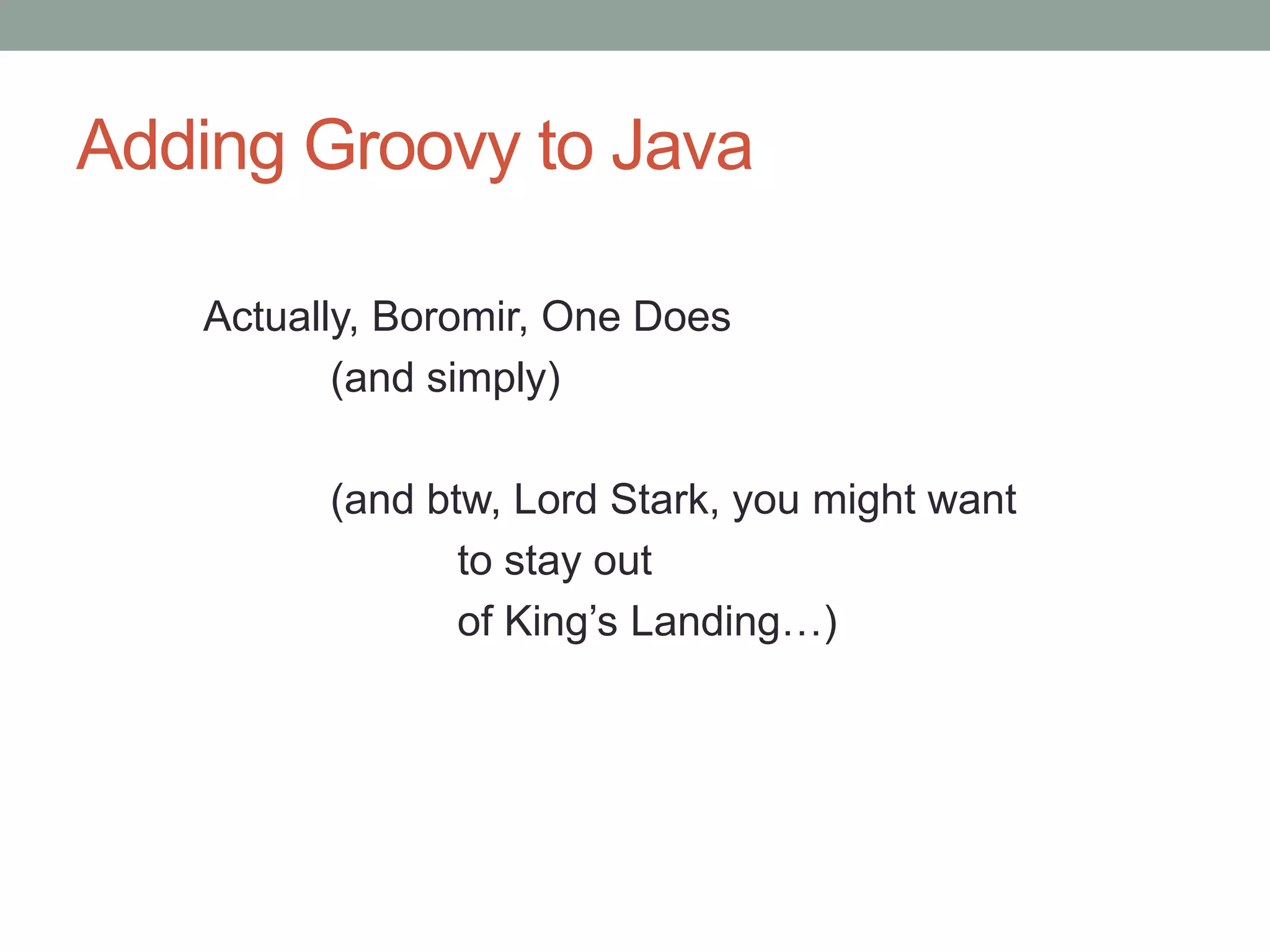 Adding Groovy to Java

Actually, Boromir, One Does
(and simply)

(and btw, Lord Stark, you might want
to stay out
of King’s Landing…)